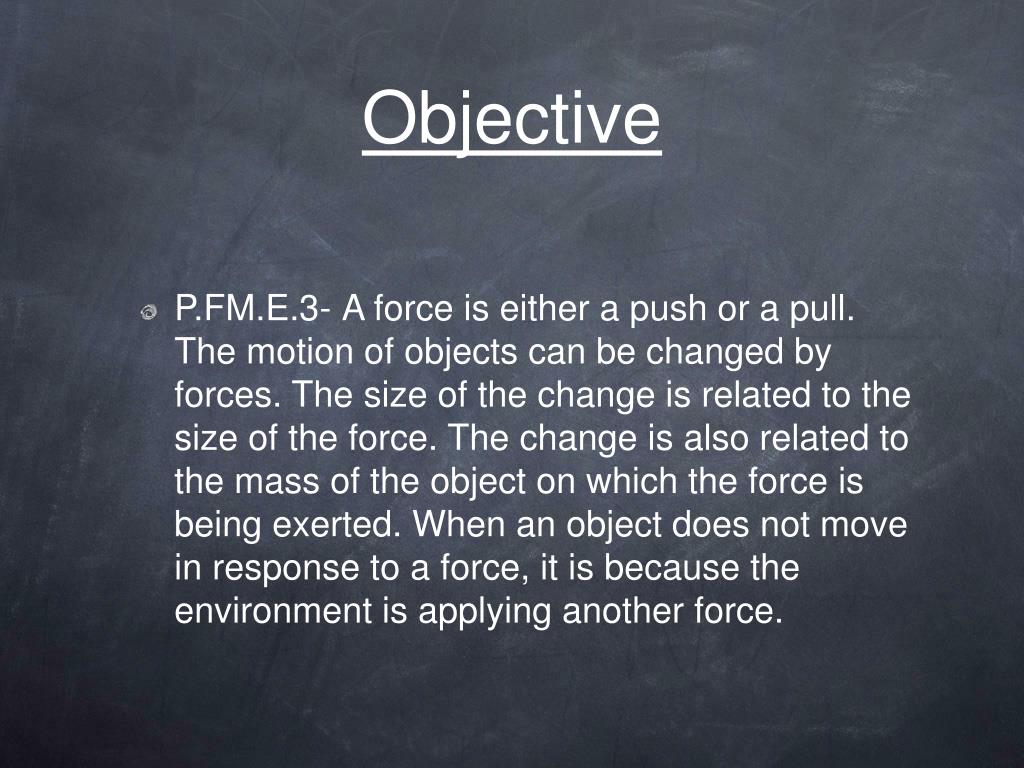 Objective

P.FM.E.3- A force is either a push or a pull. The motion of objects can be changed by forces. The size of the change is related to the size of the force. The change is also related to the mass of the object on which the force is being exerted. When an object does not move in response to a force, it is because the environment is applying another force.